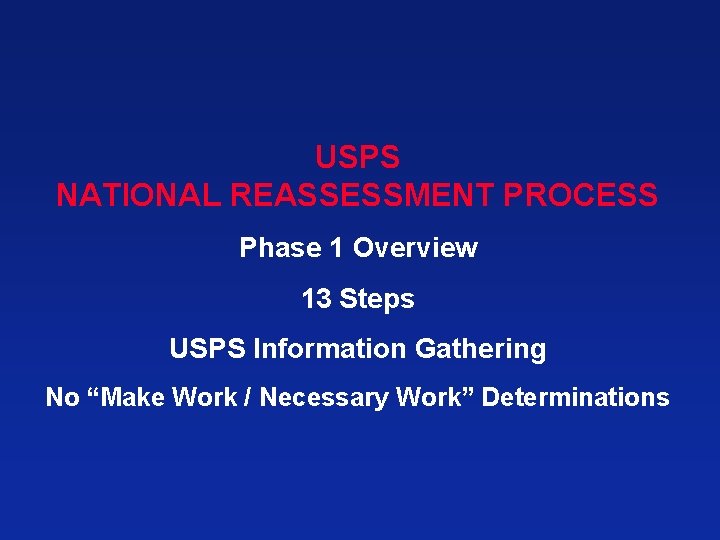 USPS
NATIONAL REASSESSMENT PROCESS

Phase 1 Overview

13 Steps

USPS Information Gathering

No “Make Work / Necessary Work” Determinations